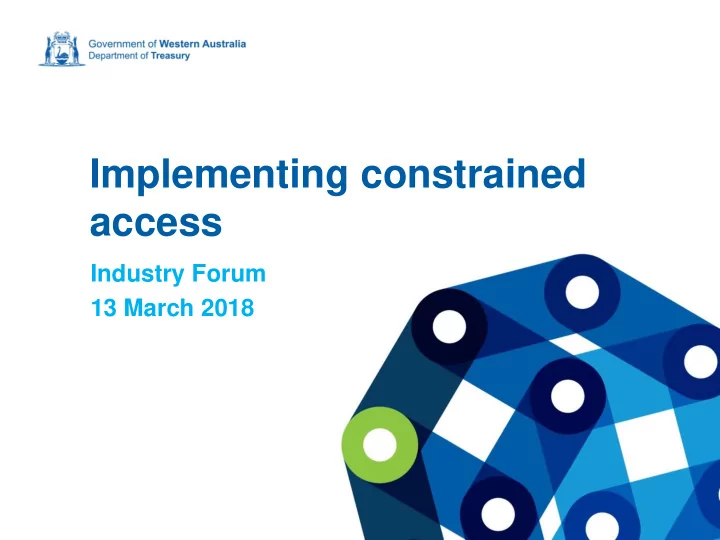 Government of Western Australia
Department of Treasury

Implementing constrained access

Industry Forum
13 March 2018